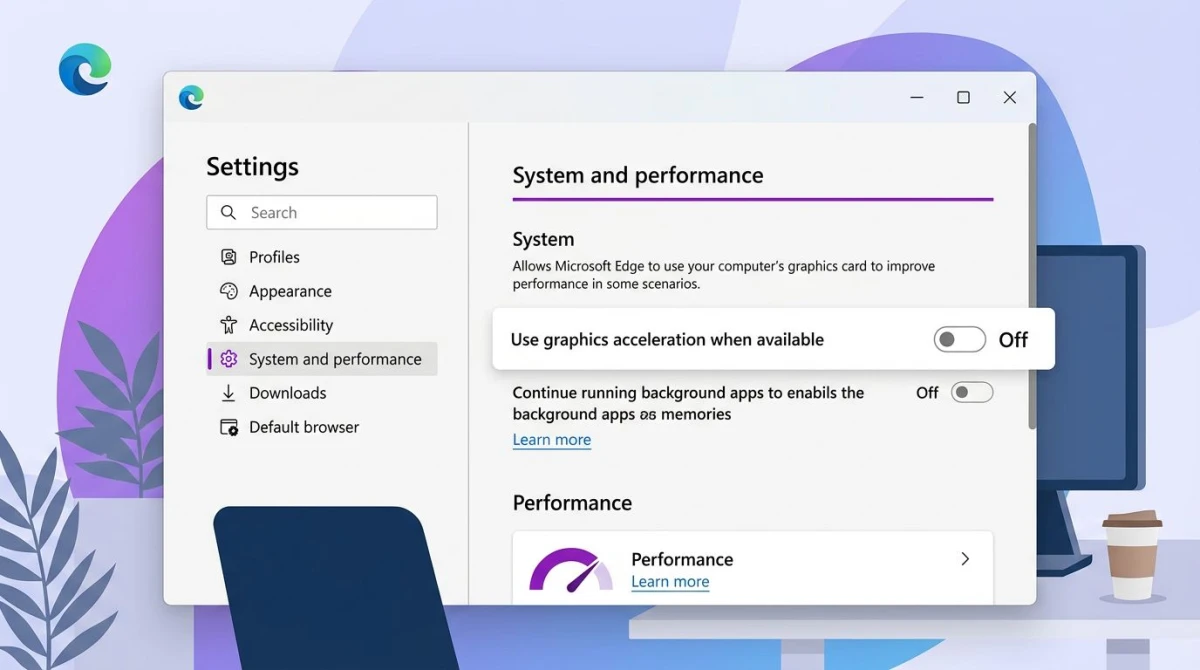 Settings

Search

Profiles

Appearance

Accessibility

System and performance

Downloads

Default browser

System and performance

System

Allows Microsoft Edge to use your computer's graphics card to improve performance in some scenarios.

Use graphics acceleration when available

Off

Continue running background apps to enabils the background apps as memories

Off

Learn more

Performance

Performance

Learn more